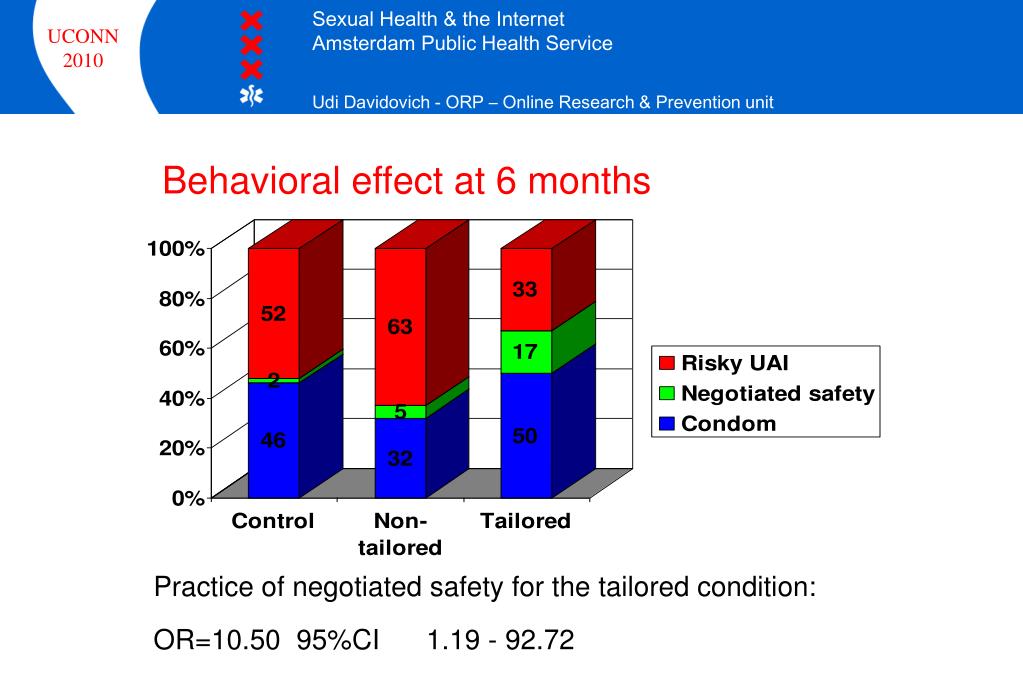 UCONN 2010

Sexual Health & the Internet
Amsterdam Public Health Service

Udi Davidovich - ORP – Online Research & Prevention unit

Behavioral effect at 6 months

100%
80%
60%
40%
20%
0%

52
2
46

63
5
32

33
17
50

Control
Non-tailored
Tailored

Risky UAI
Negotiated safety
Condom

Practice of negotiated safety for the tailored condition:

OR=10.50 95%CI 1.19 - 92.72